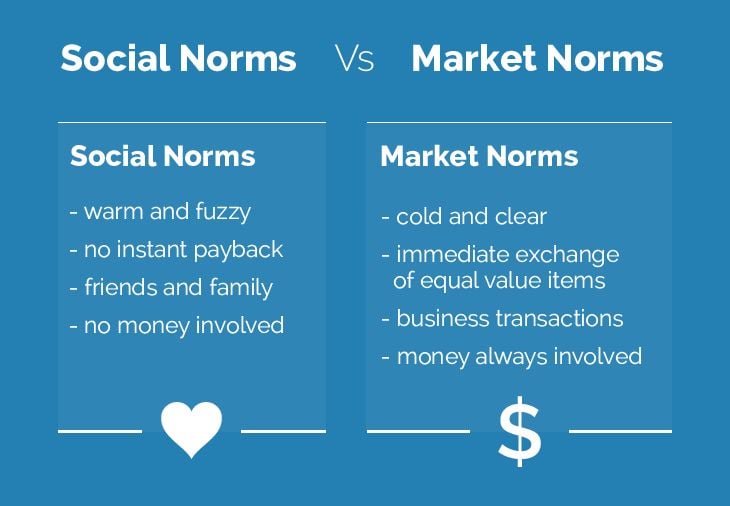 Social Norms Vs Market Norms

Social Norms

- warm and fuzzy
- no instant payback
- friends and family
- no money involved

Market Norms

- cold and clear
- immediate exchange of equal value items
- business transactions
- money always involved

$